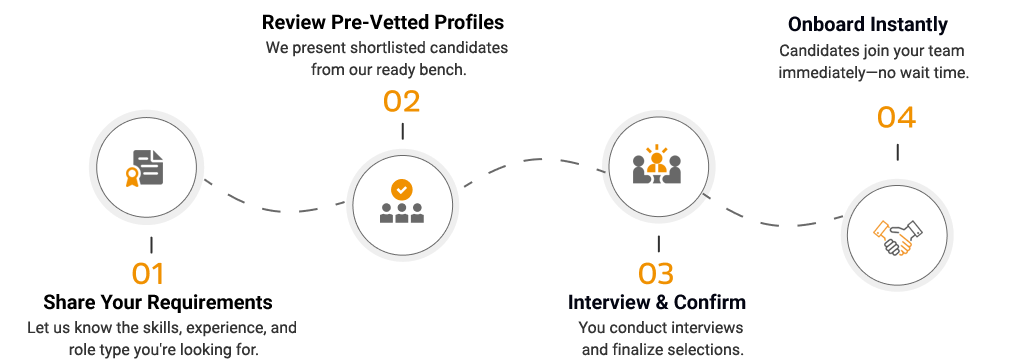 01
Share Your Requirements
Let us know the skills, experience, and role type you're looking for.

Review Pre-Vetted Profiles
We present shortlisted candidates from our ready bench.
02

03
Interview & Confirm
You conduct interviews and finalize selections.

Onboard Instantly
Candidates join your team immediately—no wait time.
04